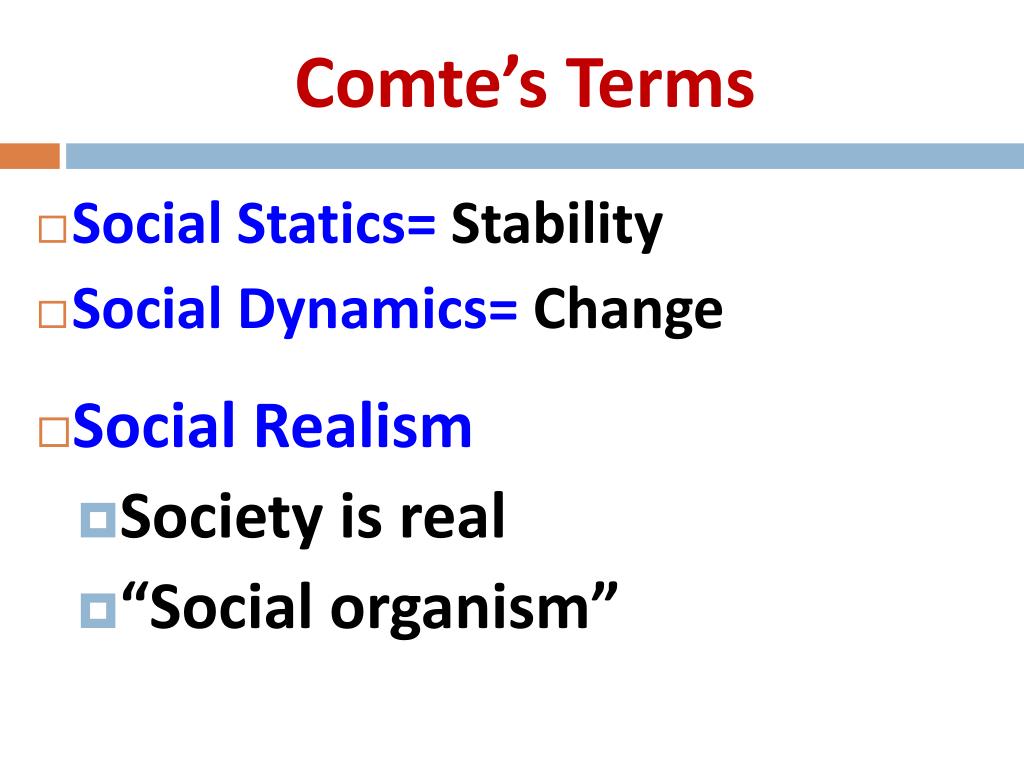 Comte’s Terms

Social Statics= Stability

Social Dynamics= Change

Social Realism

Society is real

“Social organism”